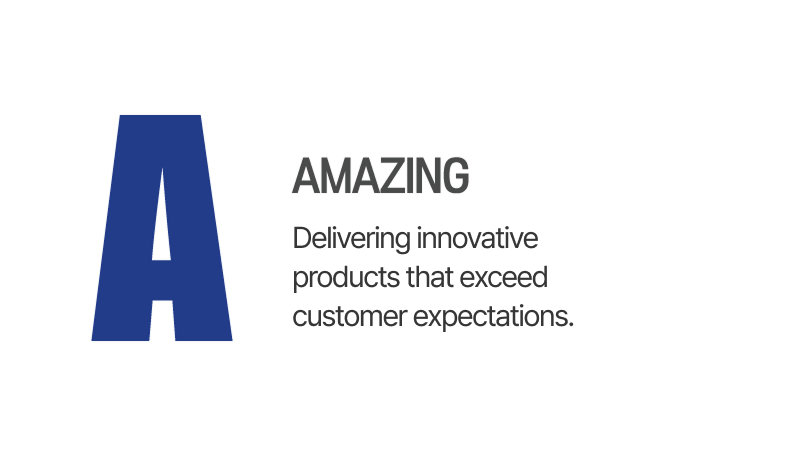 A

AMAZING

Delivering innovative products that exceed customer expectations.